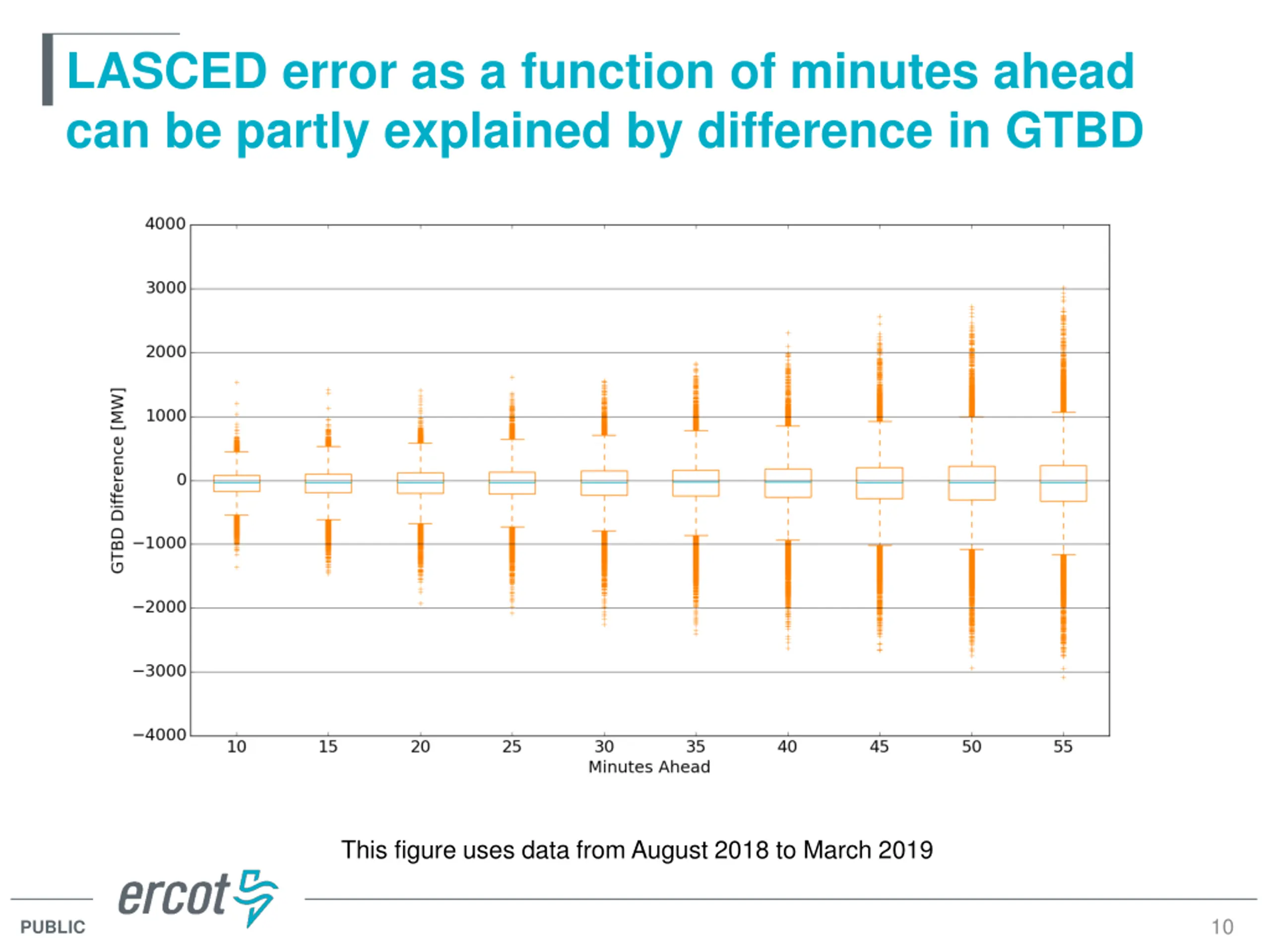 LASCED error as a function of minutes ahead can be partly explained by difference in GTBD

4000
3000
2000
1000
0
−1000
−2000
−3000
−4000
GTBD Difference [MW]
10
15
20
25
30
35
40
45
50
55
Minutes Ahead

This figure uses data from August 2018 to March 2019

ercot

PUBLIC

10